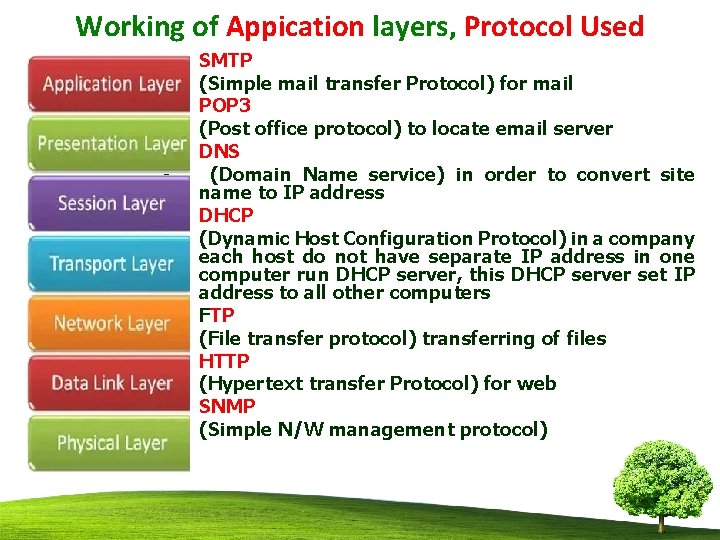 Working of Appication layers, Protocol Used

Application Layer

Presentation Layer

Session Layer

Transport Layer

Network Layer

Data Link Layer

Physical Layer

SMTP
(Simple mail transfer Protocol) for mail
POP3
(Post office protocol) to locate email server
DNS
(Domain Name service) in order to convert site name to IP address
DHCP
(Dynamic Host Configuration Protocol) in a company each host do not have separate IP address in one computer run DHCP server, this DHCP server set IP address to all other computers
FTP
(File transfer protocol) transferring of files
HTTP
(Hypertext transfer Protocol) for web
SNMP
(Simple N/W management protocol)